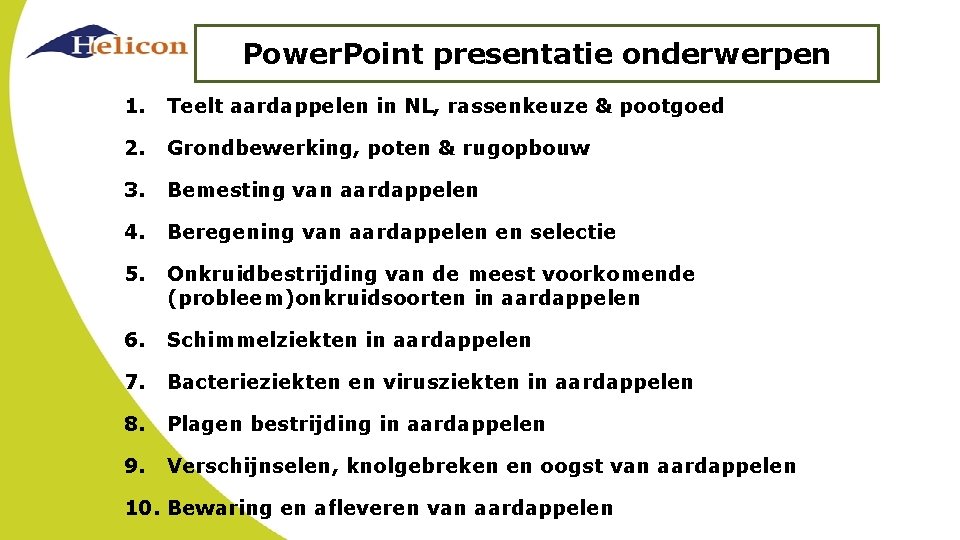 Helicon

PowerPoint presentatie onderwerpen

1. Teelt aardappelen in NL, rassenkeuze & pootgoed

2. Grondbewerking, poten & rugopbouw

3. Bemesting van aardappelen

4. Beregening van aardappelen en selectie

5. Onkruidbestrijding van de meest voorkomende (probleem)onkruidsoorten in aardappelen

6. Schimmelziekten in aardappelen

7. Bacterieziekten en virusziekten in aardappelen

8. Plagen bestrijding in aardappelen

9. Verschijnselen, knolgebreken en oogst van aardappelen

10. Bewaring en afleveren van aardappelen